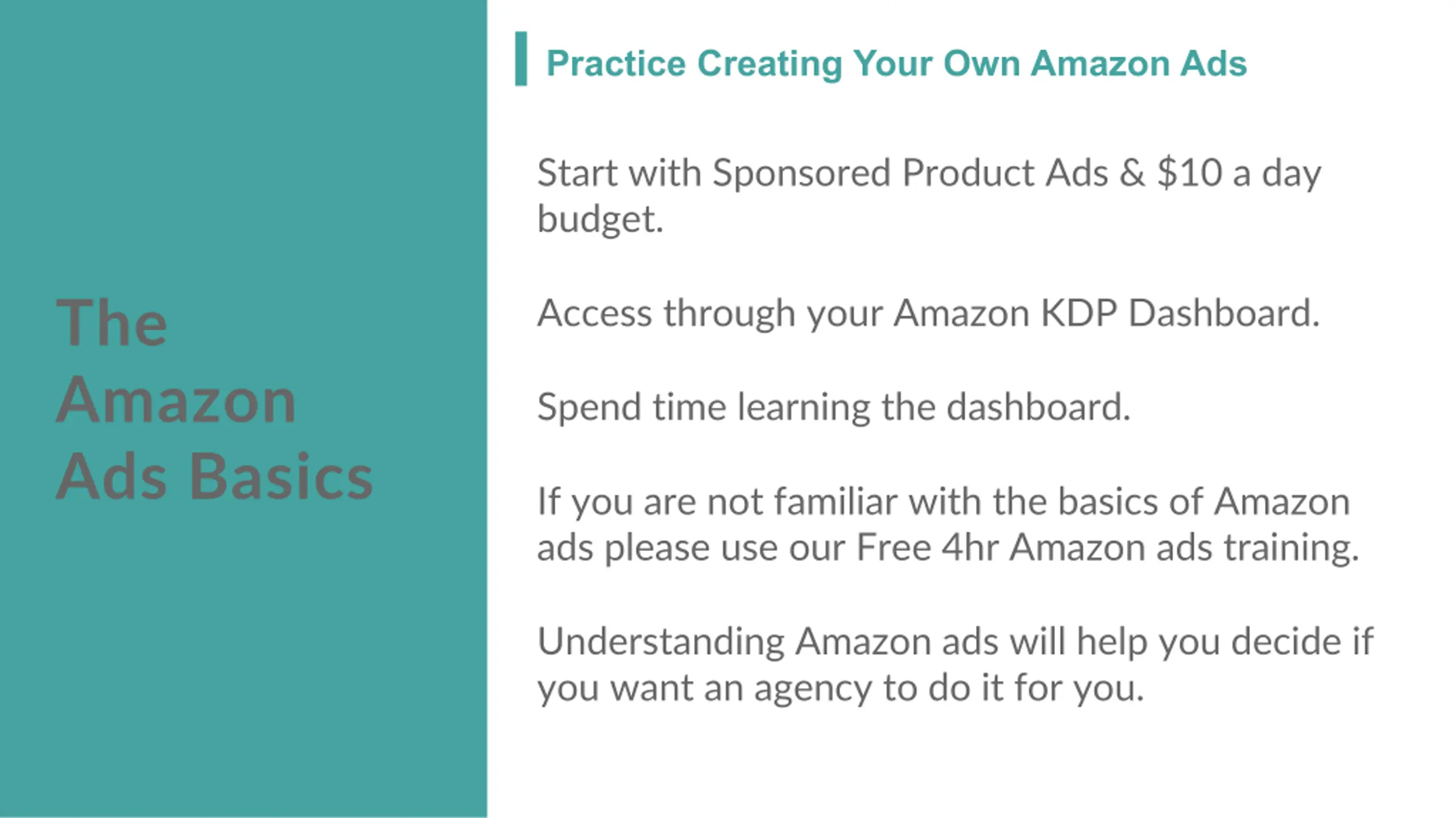 The Amazon Ads Basics

Practice Creating Your Own Amazon Ads

Start with Sponsored Product Ads & \$10 a day budget.

Access through your Amazon KDP Dashboard.

Spend time learning the dashboard.

If you are not familiar with the basics of Amazon ads please use our Free 4hr Amazon ads training.

Understanding Amazon ads will help you decide if you want an agency to do it for you.